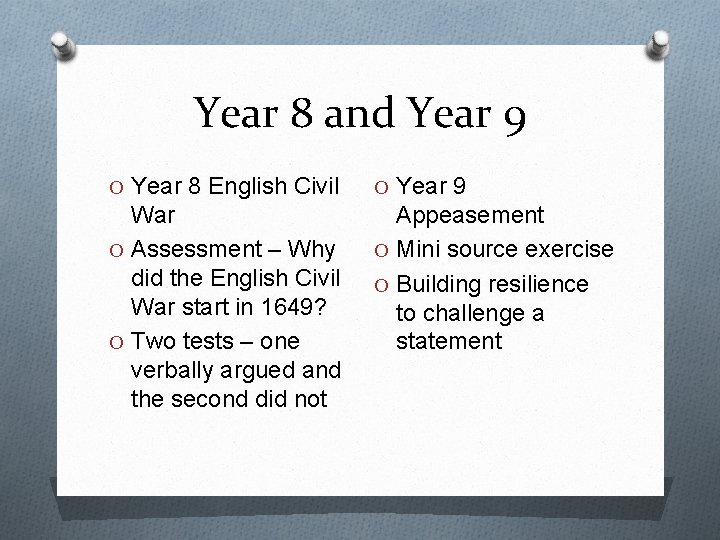 Year 8 and Year 9

O Year 8 English Civil War
O Assessment – Why did the English Civil War start in 1649?
O Two tests – one verbally argued and the second did not

O Year 9 Appeasement
O Mini source exercise
O Building resilience to challenge a statement